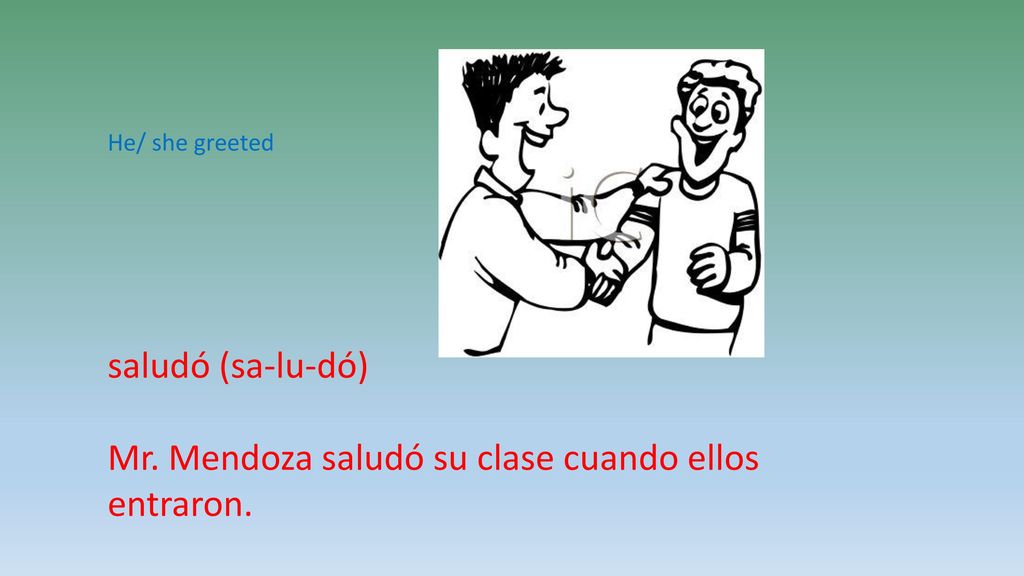 He/ she greeted

saludó (sa-lu-dó)

Mr. Mendoza saludó su clase cuando ellos entraron.